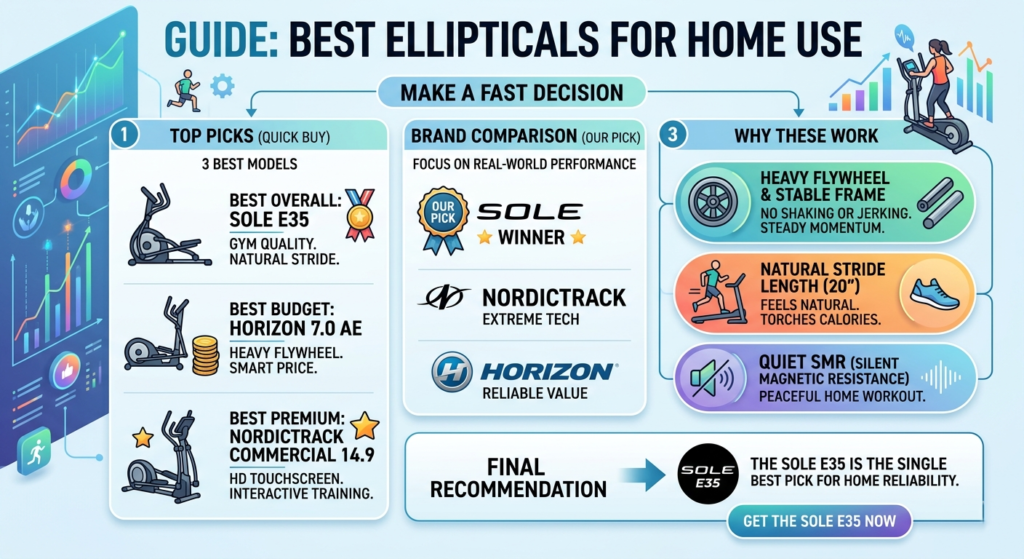 GUIDE: BEST ELLIPTICALS FOR HOME USE

MAKE A FAST DECISION

1 TOP PICKS (QUICK BUY)

3 BEST MODELS

BEST OVERALL: SOLE E35
GYM QUALITY. NATURAL STRIDE.

BEST BUDGET: HORIZON 7.0 AE
HEAVY FLYWHEEL. SMART PRICE.

BEST PREMIUM: NORDICTRACK COMMERCIAL 14.9
HD TOUCHSCREEN. INTERACTIVE TRAINING.

BRAND COMPARISON (OUR PICK)

FOCUS ON REAL-WORLD PERFORMANCE

OUR PICK
SOLE
WINNER

NORDICTRACK
EXTREME TECH

HORIZON
RELIABLE VALUE

3 WHY THESE WORK

HEAVY FLYWHEEL & STABLE FRAME
NO SHAKING OR JERKING. STEADY MOMENTUM.

NATURAL STRIDE LENGTH (20")
FEELS NATURAL. TORCHES CALORIES.

QUIET SMR (SILENT MAGNETIC RESISTANCE)
PEACEFUL HOME WORKOUT.

FINAL RECOMMENDATION

SOLE E35

THE SOLE E35 IS THE SINGLE BEST PICK FOR HOME RELIABILITY.

GET THE SOLE E35 NOW